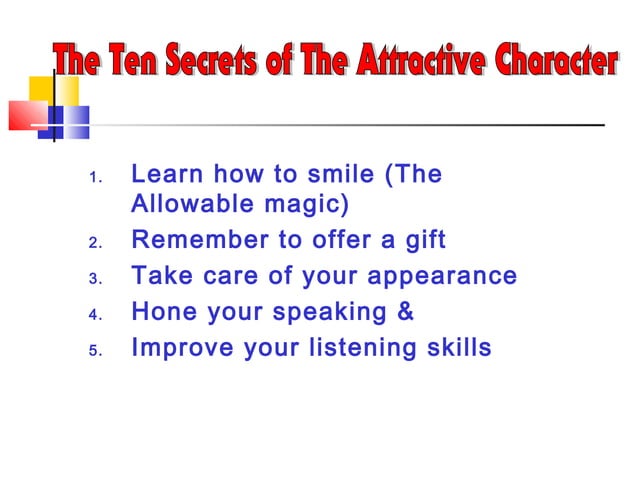 The Ten Secrets of The Attractive Character

1. Learn how to smile (The Allowable magic)
2. Remember to offer a gift
3. Take care of your appearance
4. Hone your speaking &
5. Improve your listening skills